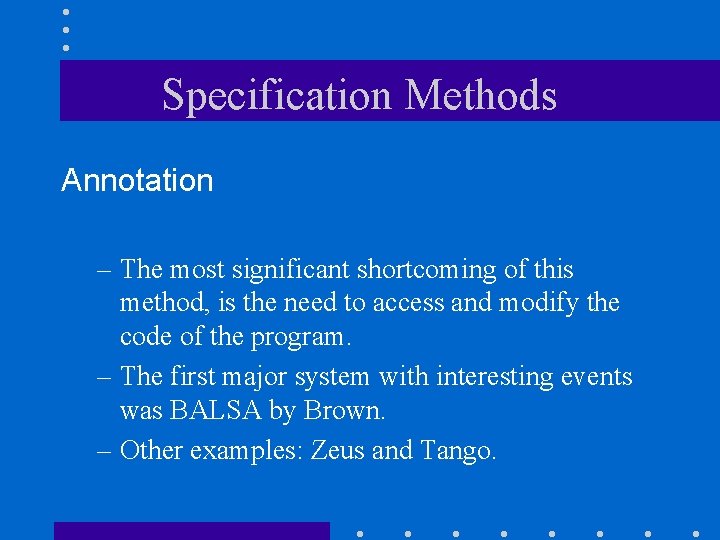 Specification Methods

Annotation

– The most significant shortcoming of this method, is the need to access and modify the code of the program.

– The first major system with interesting events was BALSA by Brown.

– Other examples: Zeus and Tango.